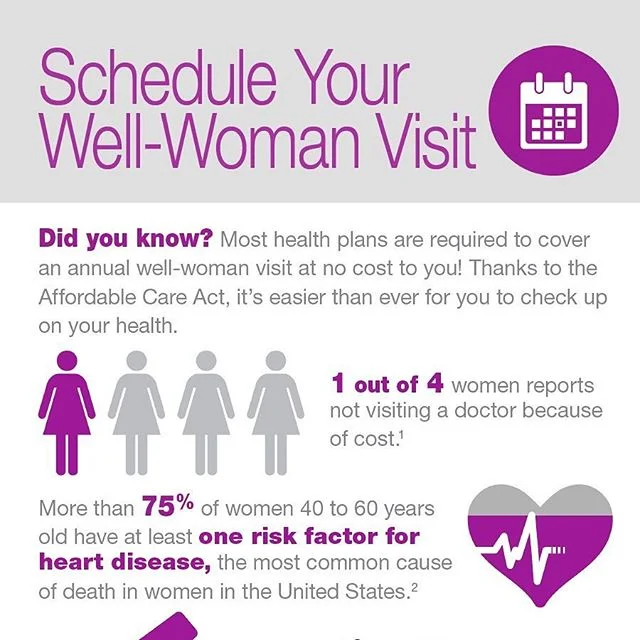 Schedule Your Well-Woman Visit

Did you know? Most health plans are required to cover an annual well-woman visit at no cost to you! Thanks to the Affordable Care Act, it's easier than ever for you to check up on your health.

1 out of 4 women reports not visiting a doctor because of cost.$^1$

More than 75% of women 40 to 60 years old have at least one risk factor for heart disease, the most common cause of death in women in the United States.$^2$